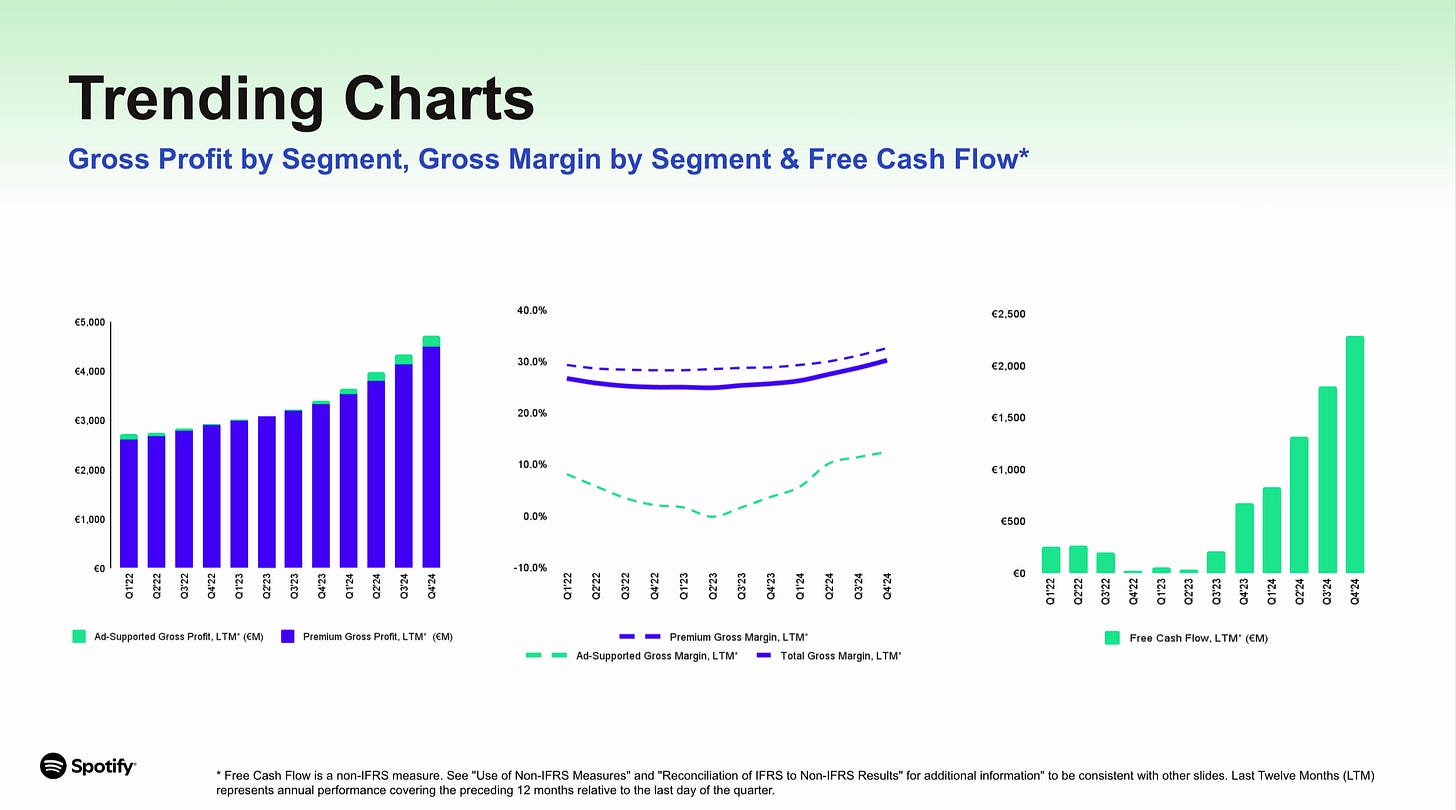 Trending Charts

Gross Profit by Segment, Gross Margin by Segment & Free Cash Flow*

€5,000
€4,000
€3,000
€2,000
€1,000
€0

Q1'22 Q2'22 Q3'22 Q4'22 Q1'23 Q2'23 Q3'23 Q4'23 Q1'24 Q2'24 Q3'24 Q4'24

Ad-Supported Gross Profit, LTM* (€M)
Premium Gross Profit, LTM* (€M)

40.0%
30.0%
20.0%
10.0%
0.0%
-10.0%

Q1'22 Q2'22 Q3'22 Q4'22 Q1'23 Q2'23 Q3'23 Q4'23 Q1'24 Q2'24 Q3'24 Q4'24

Premium Gross Margin, LTM*
Ad-Supported Gross Margin, LTM*
Total Gross Margin, LTM*

€2,500
€2,000
€1,500
€1,000
€500
€0

Q1'22 Q2'22 Q3'22 Q4'22 Q1'23 Q2'23 Q3'23 Q4'23 Q1'24 Q2'24 Q3'24 Q4'24

Free Cash Flow, LTM* (€M)

Spotify

* Free Cash Flow is a non-IFRS measure. See "Use of Non-IFRS Measures" and "Reconciliation of IFRS to Non-IFRS Results" for additional information" to be consistent with other slides. Last Twelve Months (LTM) represents annual performance covering the preceding 12 months relative to the last day of the quarter.